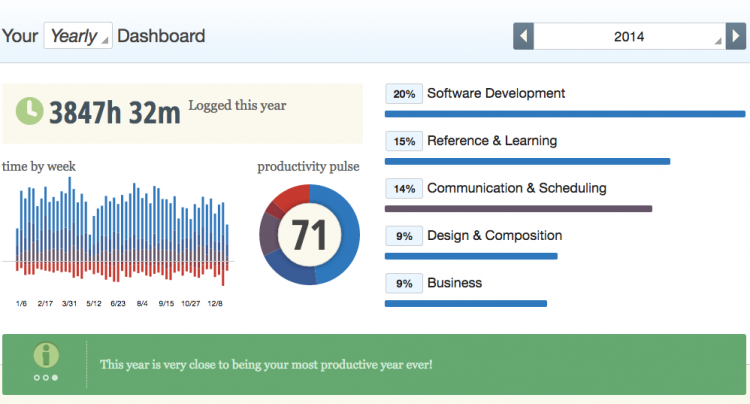 Your Yearly Dashboard

2014

3847h 32m Logged this year

time by week

1/6 2/17 3/31 5/12 6/23 8/4 9/15 10/27 12/8

productivity pulse

71

20% Software Development

15% Reference & Learning

14% Communication & Scheduling

9% Design & Composition

9% Business

This year is very close to being your most productive year ever!